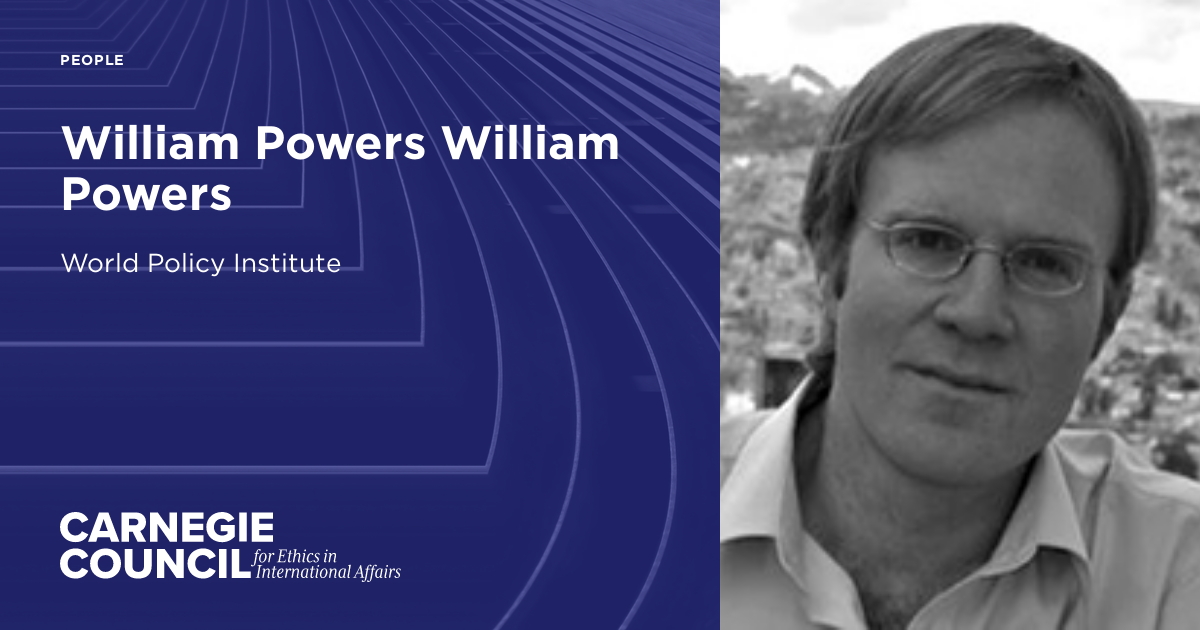 PEOPLE

William Powers William Powers

World Policy Institute

CARNEGIE COUNCIL for Ethics in International Affairs